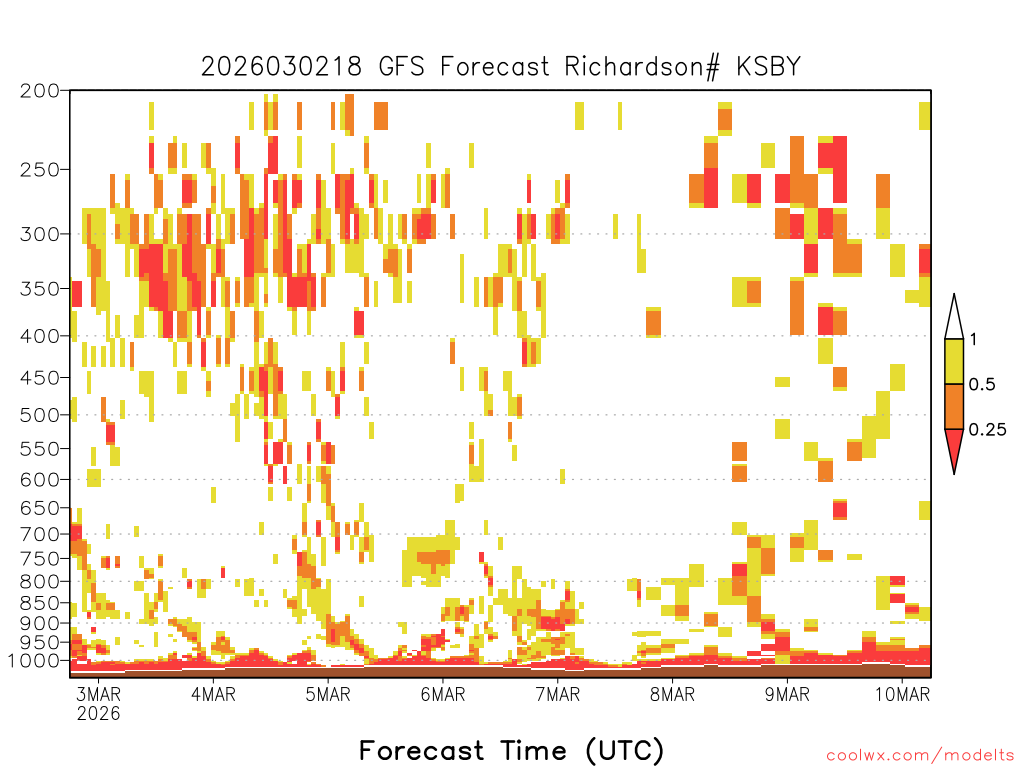 2026030218 GFS Forecast Richardson# KSBY

200
250
300
350
400
450
500
550
600
650
700
750
800
850
900
950
1000

1
0.5
0.25

3MAR
2026
4MAR
5MAR
6MAR
7MAR
8MAR
9MAR
10MAR

Forecast Time (UTC)

coolwx.com/modelts